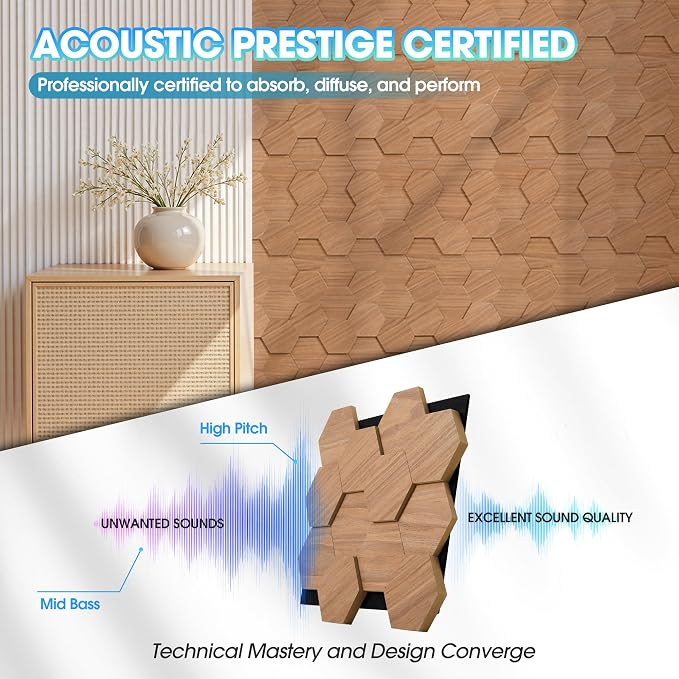 ACOUSTIC PRESTIGE CERTIFIED

Professionally certified to absorb, diffuse, and perform

High Pitch

UNWANTED SOUNDS

EXCELLENT SOUND QUALITY

Mid Bass

Technical Mastery and Design Converge